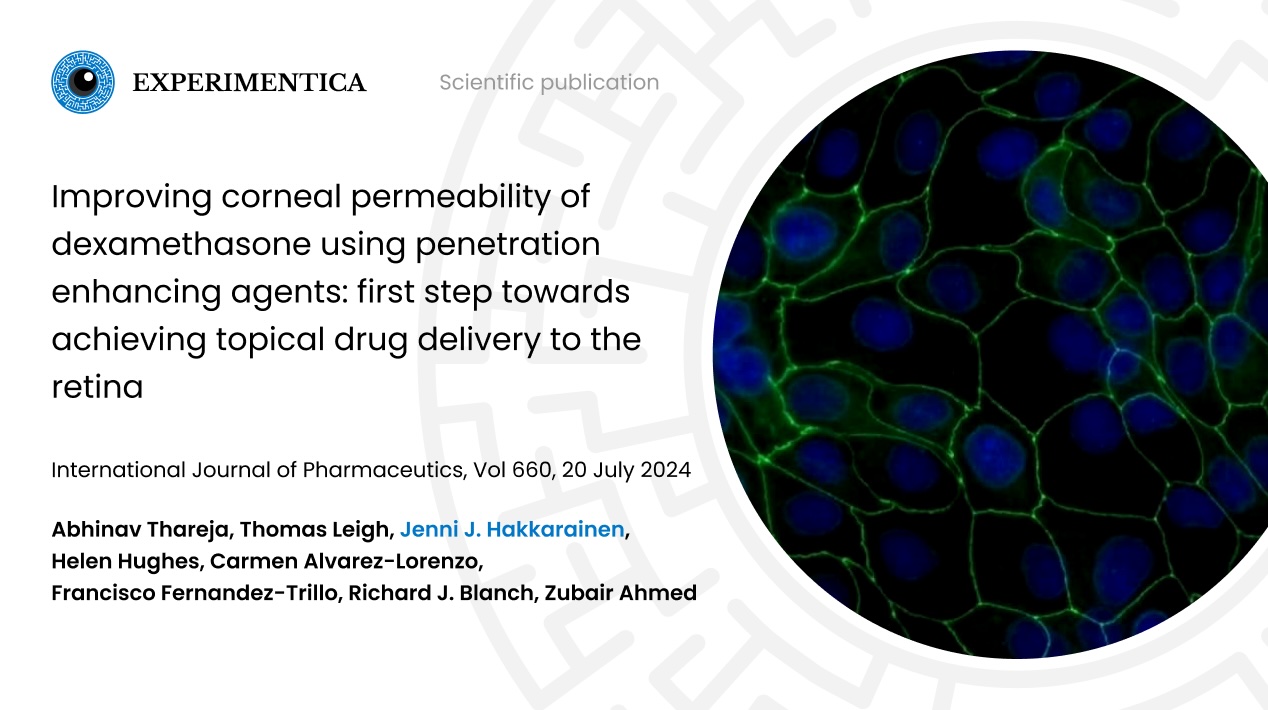 EXPERIMENTICA

Scientific publication

Improving corneal permeability of dexamethasone using penetration enhancing agents: first step towards achieving topical drug delivery to the retina

International Journal of Pharmaceutics, Vol 660, 20 July 2024

Abhinav Thareja, Thomas Leigh, Jenni J. Hakkarainen, Helen Hughes, Carmen Alvarez-Lorenzo, Francisco Fernandez-Trillo, Richard J. Blanch, Zubair Ahmed